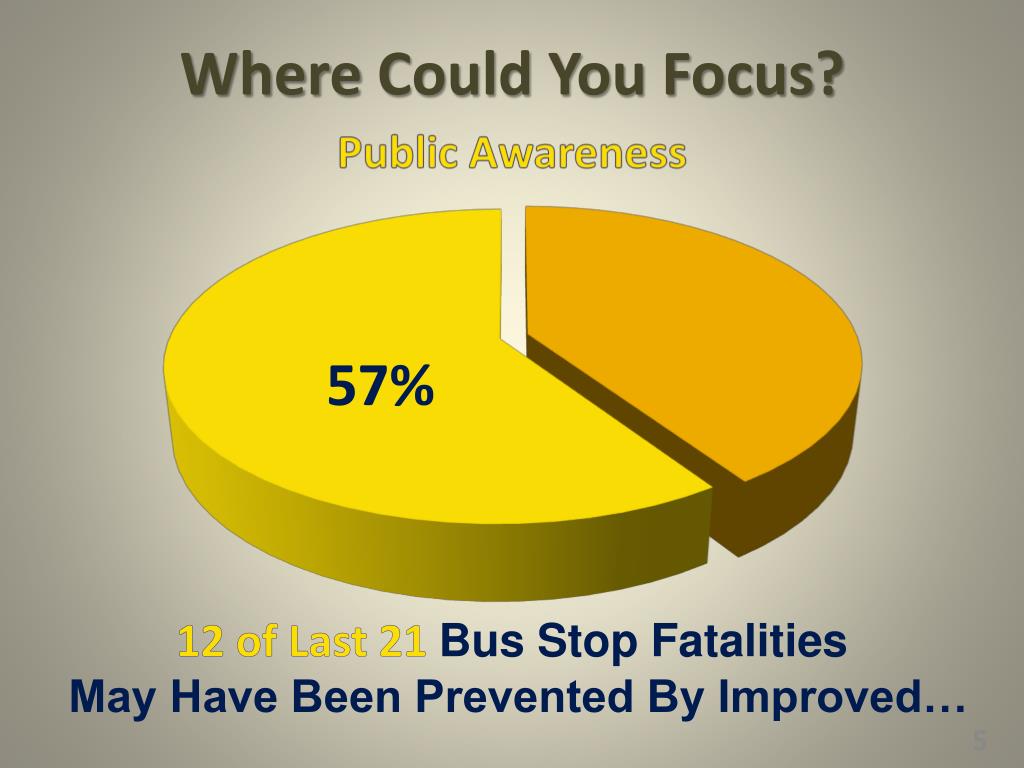 Where Could You Focus?

Public Awareness

57%

12 of Last 21 Bus Stop Fatalities
May Have Been Prevented By Improved…

5